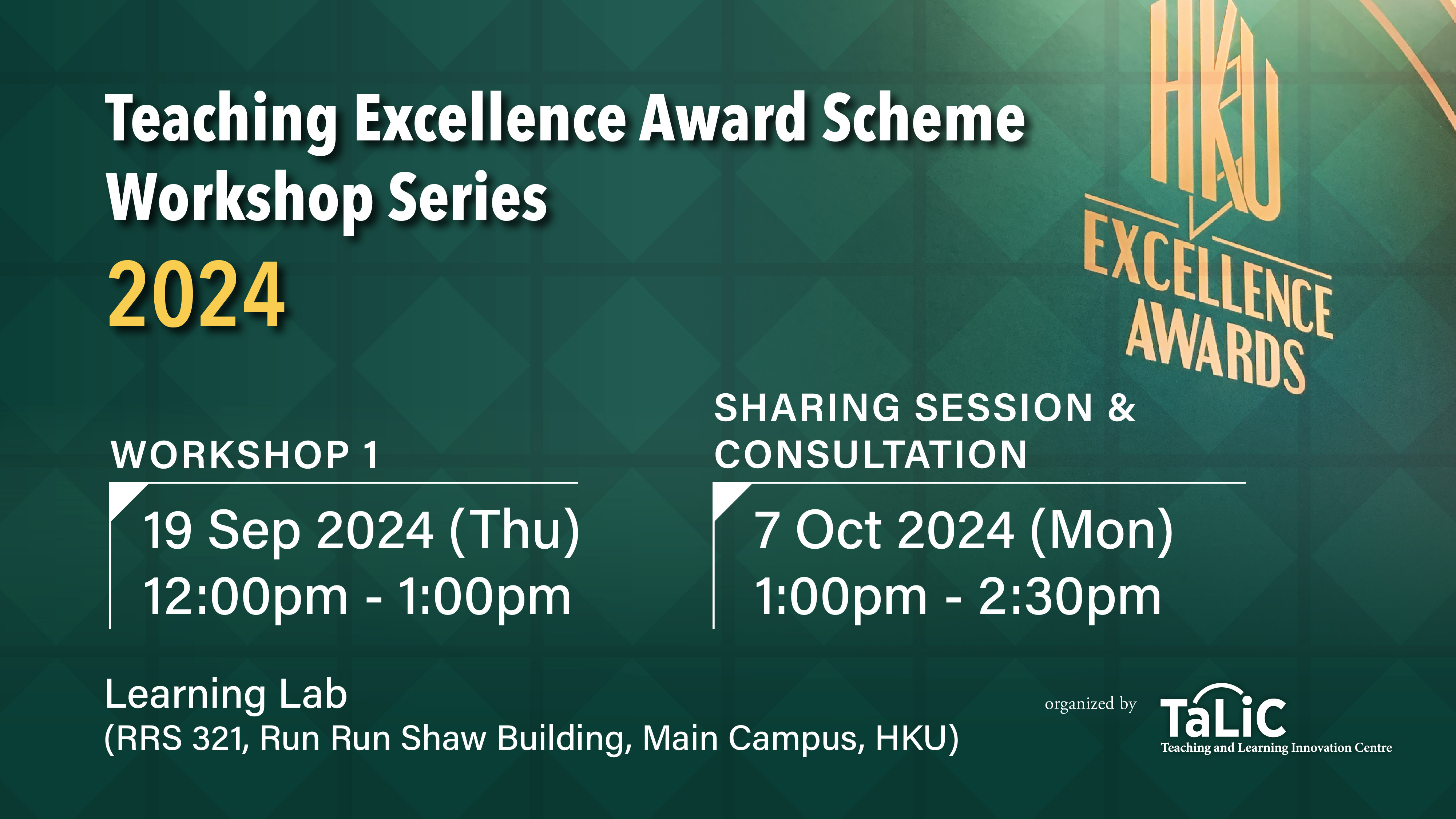 Teaching Excellence Award Scheme Workshop Series
2024

HKU
EXCELLENCE
AWARDS

WORKSHOP 1
19 Sep 2024 (Thu)
12:00pm - 1:00pm

SHARING SESSION & CONSULTATION
7 Oct 2024 (Mon)
1:00pm - 2:30pm

Learning Lab
(RRS 321, Run Run Shaw Building, Main Campus, HKU)

organized by
TaLiC
Teaching and Learning Innovation Centre